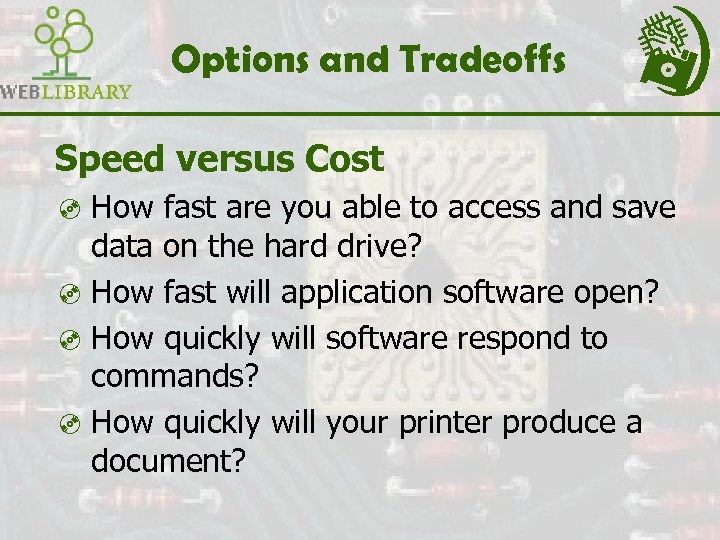 WEBLIBRARY

Options and Tradeoffs

Speed versus Cost

How fast are you able to access and save data on the hard drive?

How fast will application software open?

How quickly will software respond to commands?

How quickly will your printer produce a document?